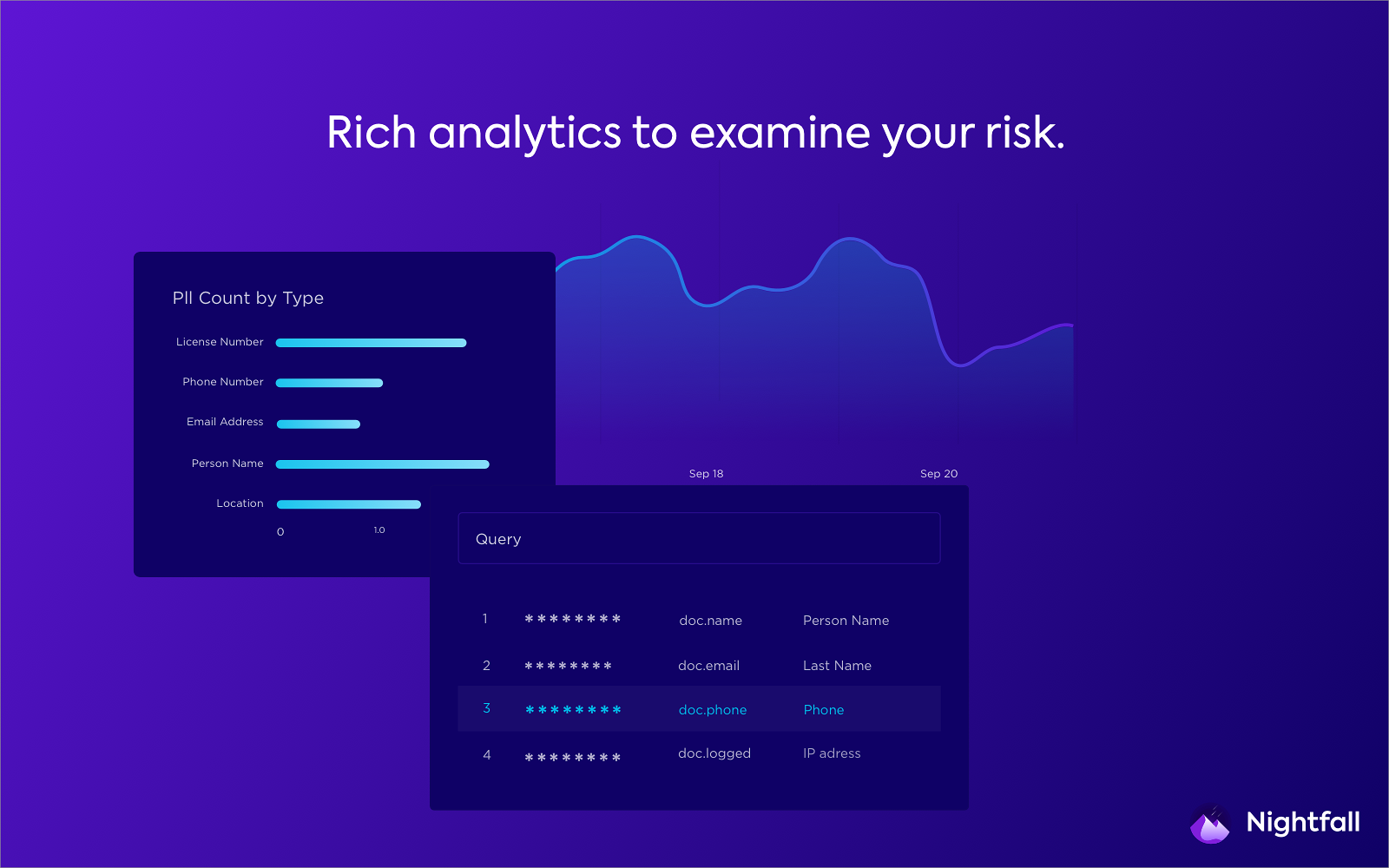 Rich analytics to examine your risk.

PII Count by Type

License Number
Phone Number
Email Address
Person Name
Location

0 1.0

Sep 18 Sep 20

Query

| 1 | ******** | doc.name | Person Name |
|---|---|---|---|
| 2 | ******** | doc.email | Last Name |
| 3 | ******** | doc.phone | Phone |
| 4 | ******** | doc.logged | IP adress |

Nightfall